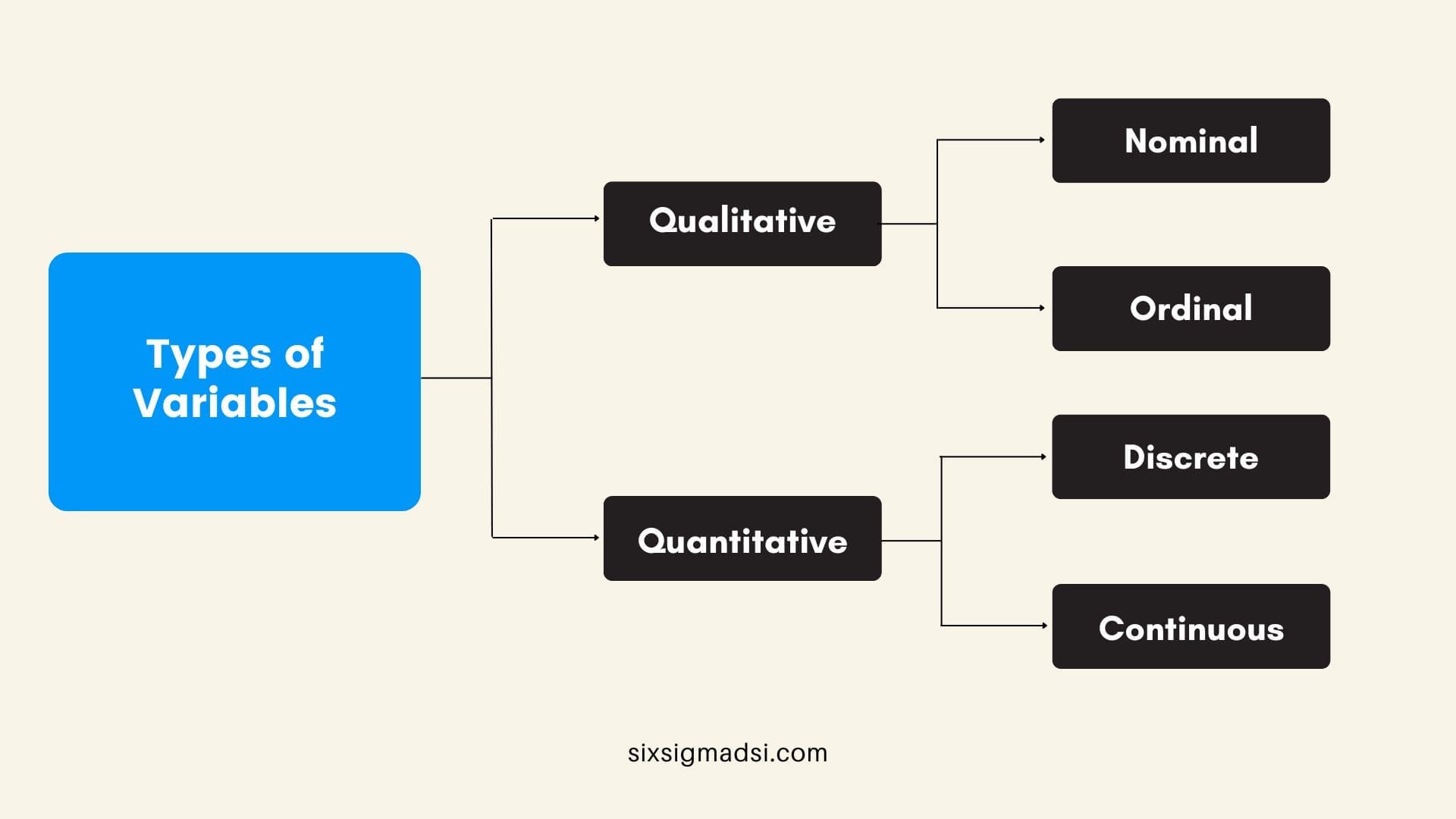 Types of Variables

Qualitative

Nominal

Ordinal

Quantitative

Discrete

Continuous

sixsigmadsi.com